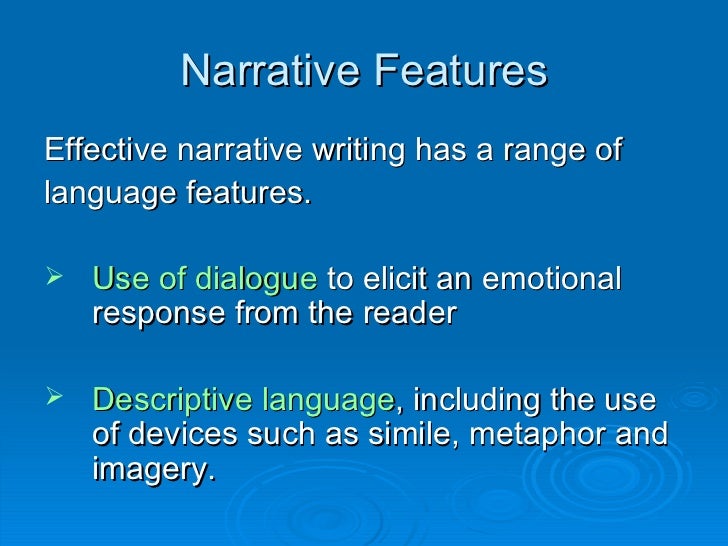 Narrative Features

Effective narrative writing has a range of language features.

➢ Use of dialogue to elicit an emotional response from the reader

➢ Descriptive language, including the use of devices such as simile, metaphor and imagery.